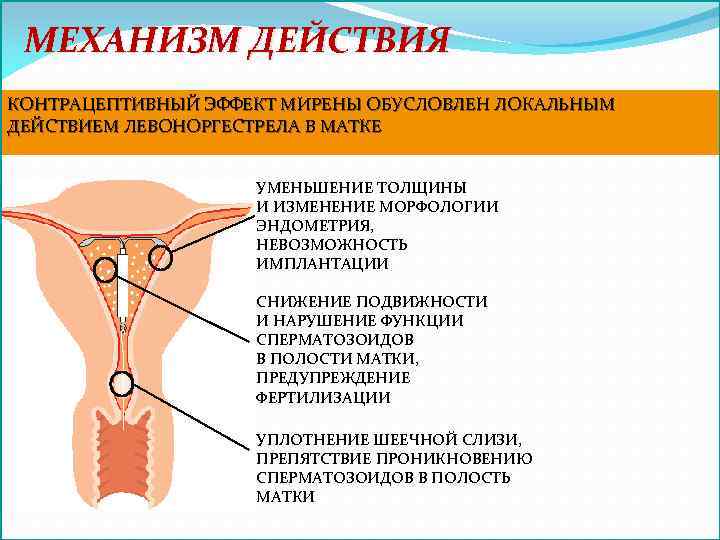 МЕХАНИЗМ ДЕЙСТВИЯ

КОНТРАЦЕПТИВНЫЙ ЭФФЕКТ МИРЕНЫ ОБУСЛОВЛЕН ЛОКАЛЬНЫМ ДЕЙСТВИЕМ ЛЕВОНОРГЕСТРЕЛА В МАТКЕ

УМЕНЬШЕНИЕ ТОЛЩИНЫ И ИЗМЕНЕНИЕ МОРФОЛОГИИ ЭНДОМЕТРИЯ, НЕВОЗМОЖНОСТЬ ИМПЛАНТАЦИИ

СНИЖЕНИЕ ПОДВИЖНОСТИ И НАРУШЕНИЕ ФУНКЦИИ СПЕРМАТОЗОИДОВ В ПОЛОСТИ МАТКИ, ПРЕДУПРЕЖДЕНИЕ ФЕРТИЛИЗАЦИИ

УПЛОТНЕНИЕ ШЕЕЧНОЙ СЛИЗИ, ПРЕПЯТСТВИЕ ПРОНИКНОВЕНИЮ СПЕРМАТОЗОИДОВ В ПОЛОСТЬ МАТКИ